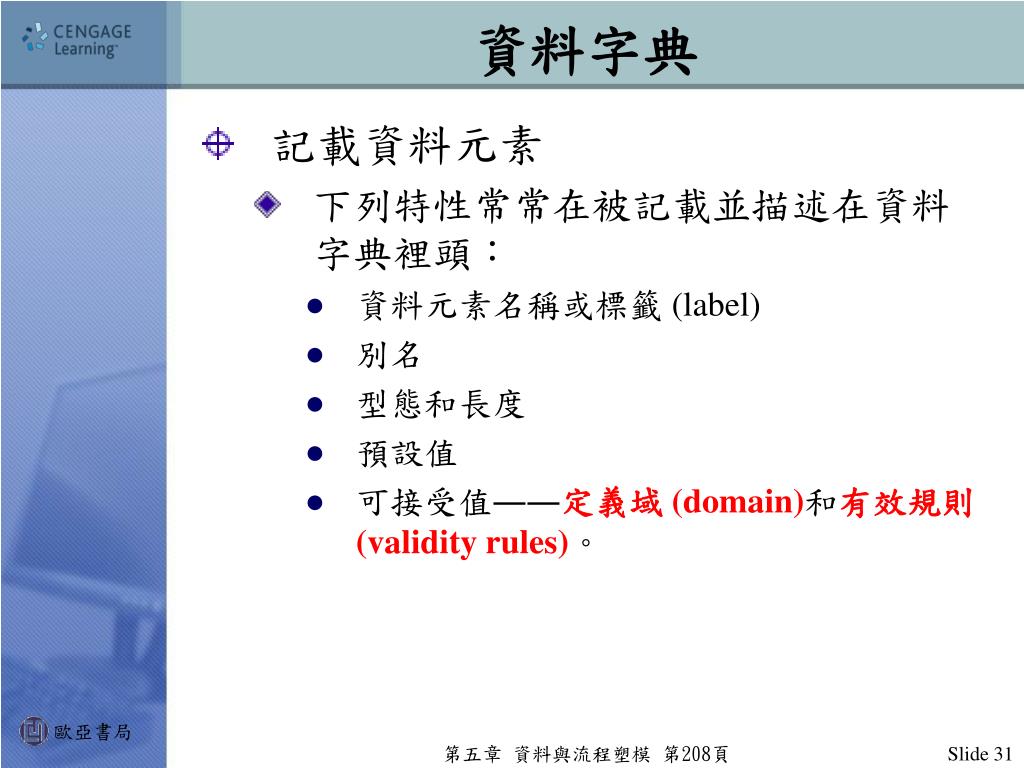 CENGAGE Learning

資料字典

記載資料元素

下列特性常常在被記載並描述在資料字典裡頭：

資料元素名稱或標籤 (label)

別名

型態和長度

預設值

可接受值——定義域 (domain)和有效規則 (validity rules)。

歐亞書局

第五章 資料與流程塑模 第208頁

Slide 31